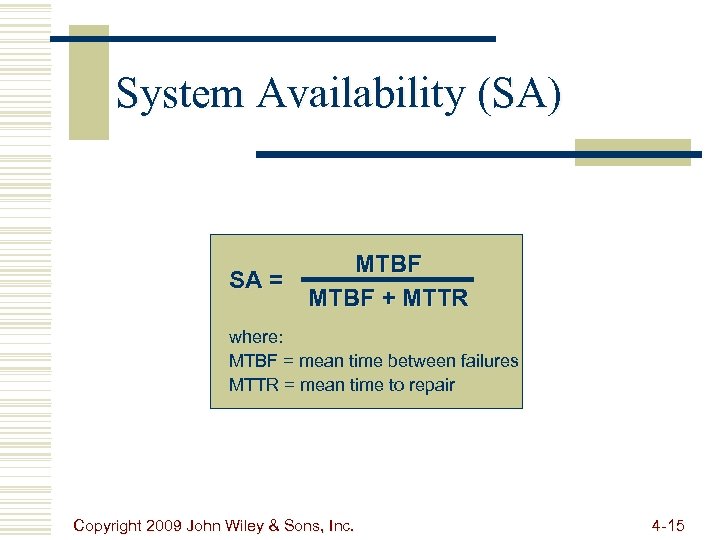 System Availability (SA)

$SA = \frac{MTBF}{MTBF + MTTR}$

where:
MTBF = mean time between failures
MTTR = mean time to repair

Copyright 2009 John Wiley & Sons, Inc.

4-15